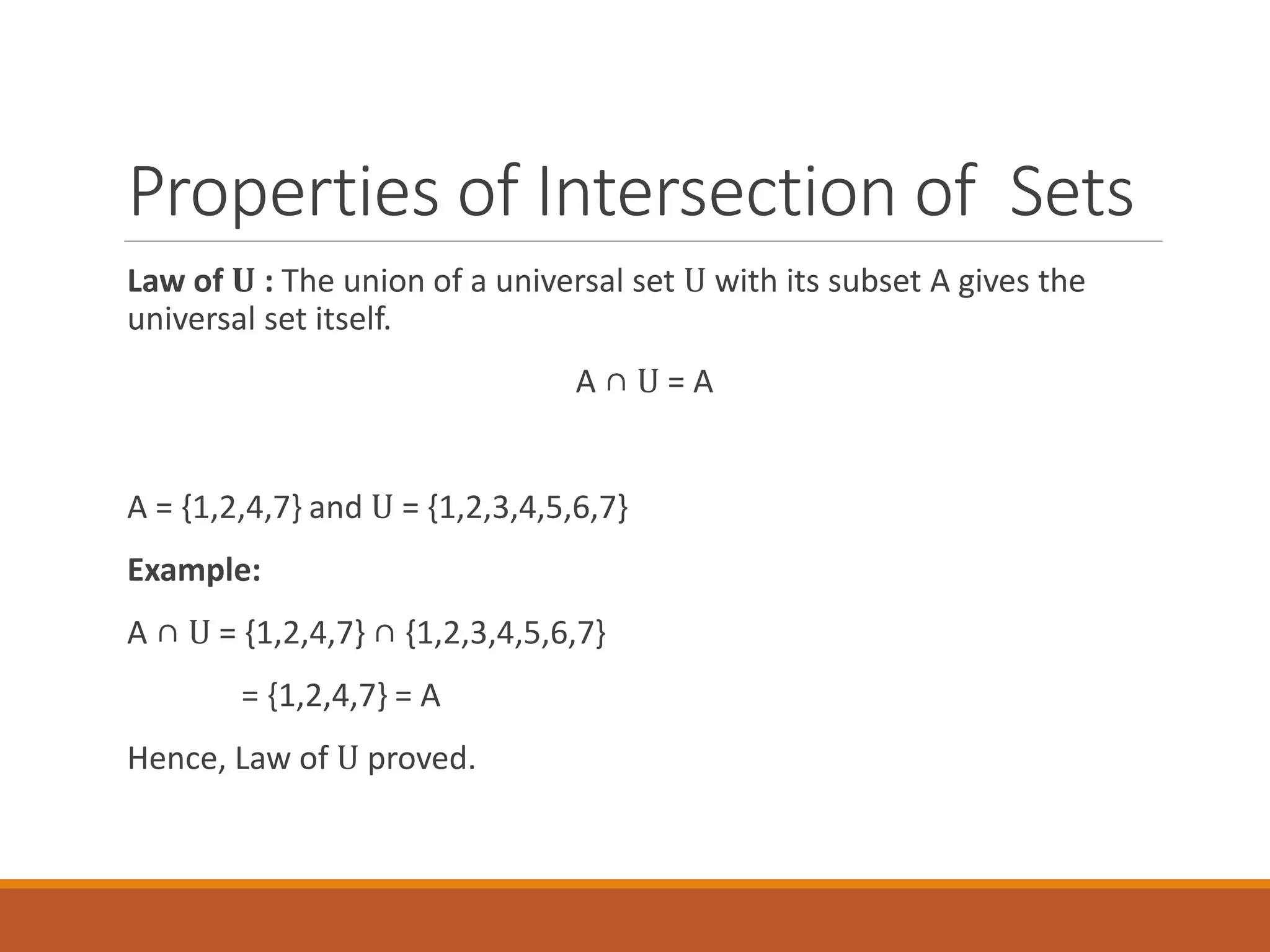 Properties of Intersection of Sets

**Law of U :** The union of a universal set U with its subset A gives the universal set itself.

$A \cap U = A$

$A = \{1,2,4,7\}$ and $U = \{1,2,3,4,5,6,7\}$

**Example:**

$A \cap U = \{1,2,4,7\} \cap \{1,2,3,4,5,6,7\}$

$= \{1,2,4,7\} = A$

Hence, Law of U proved.